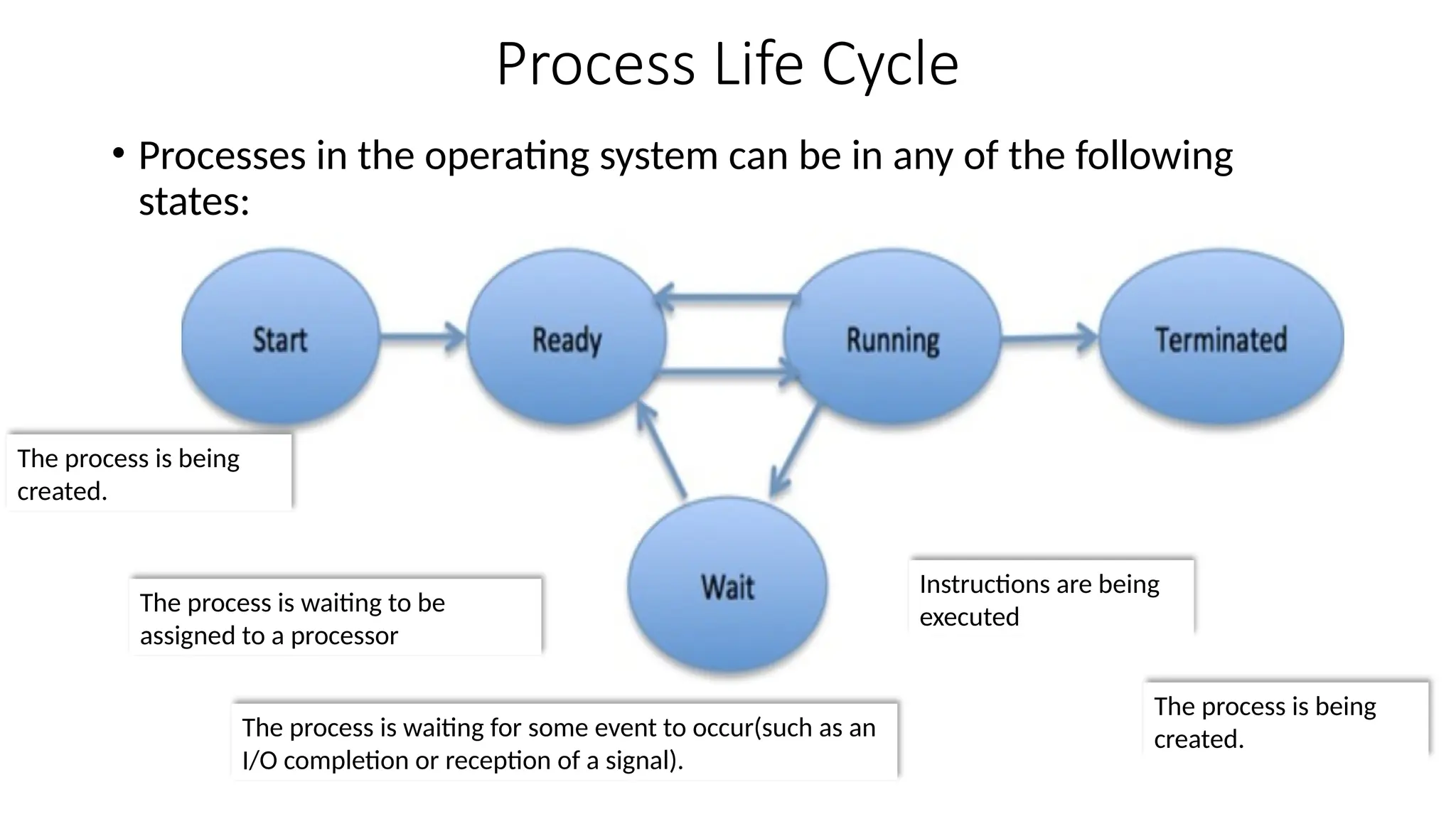 Process Life Cycle

• Processes in the operating system can be in any of the following states:

Start

Ready

Running

Terminated

Wait

The process is being created.

The process is waiting to be assigned to a processor

Instructions are being executed

The process is waiting for some event to occur(such as an I/O completion or reception of a signal).

The process is being created.